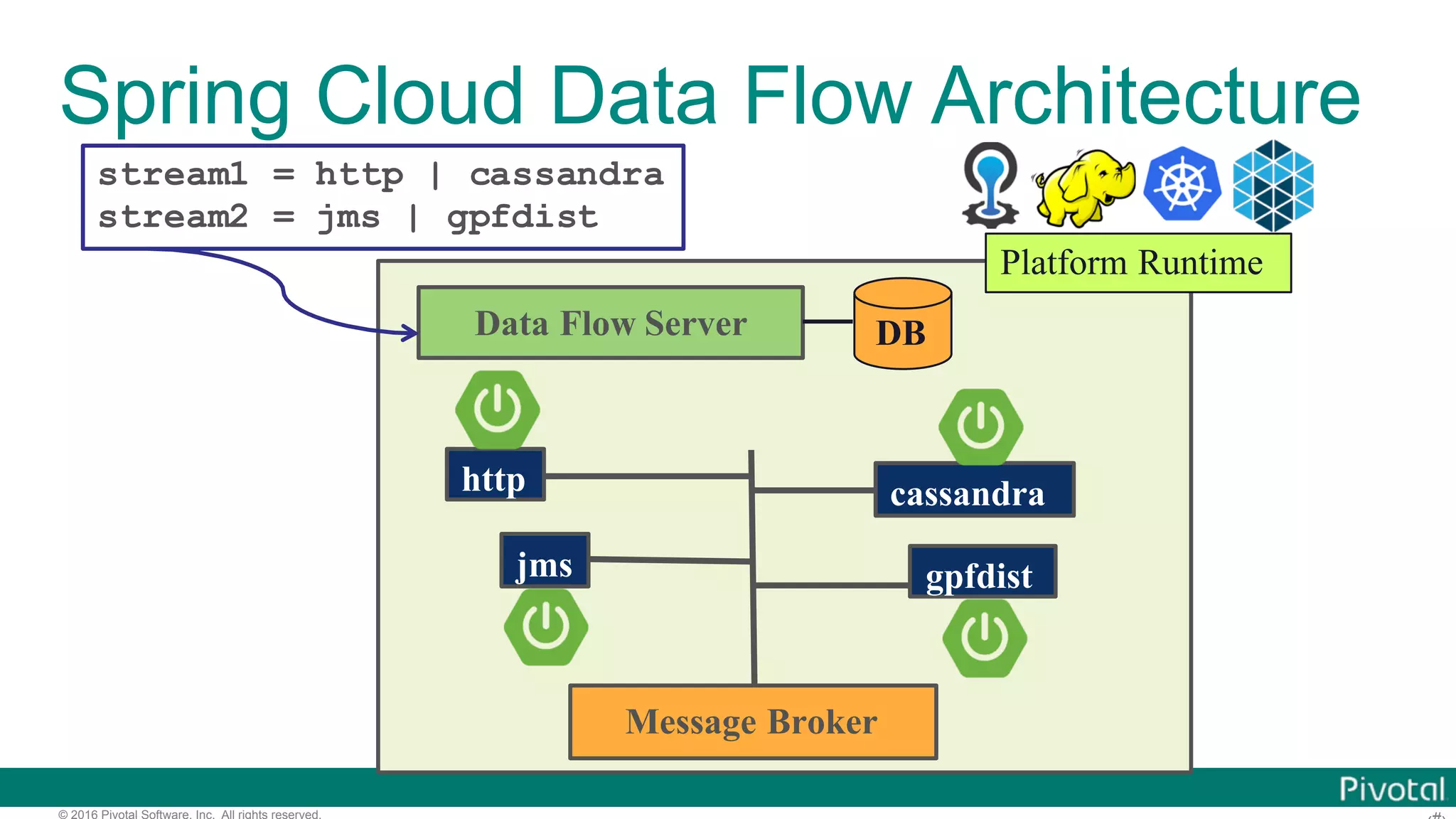 Spring Cloud Data Flow Architecture

stream1 = http | cassandra
stream2 = jms | gpfdist

Platform Runtime

Data Flow Server

DB

http

cassandra

jms

gpfdist

Message Broker

Pivotal

© 2016 Pivotal Software, Inc. All rights reserved.